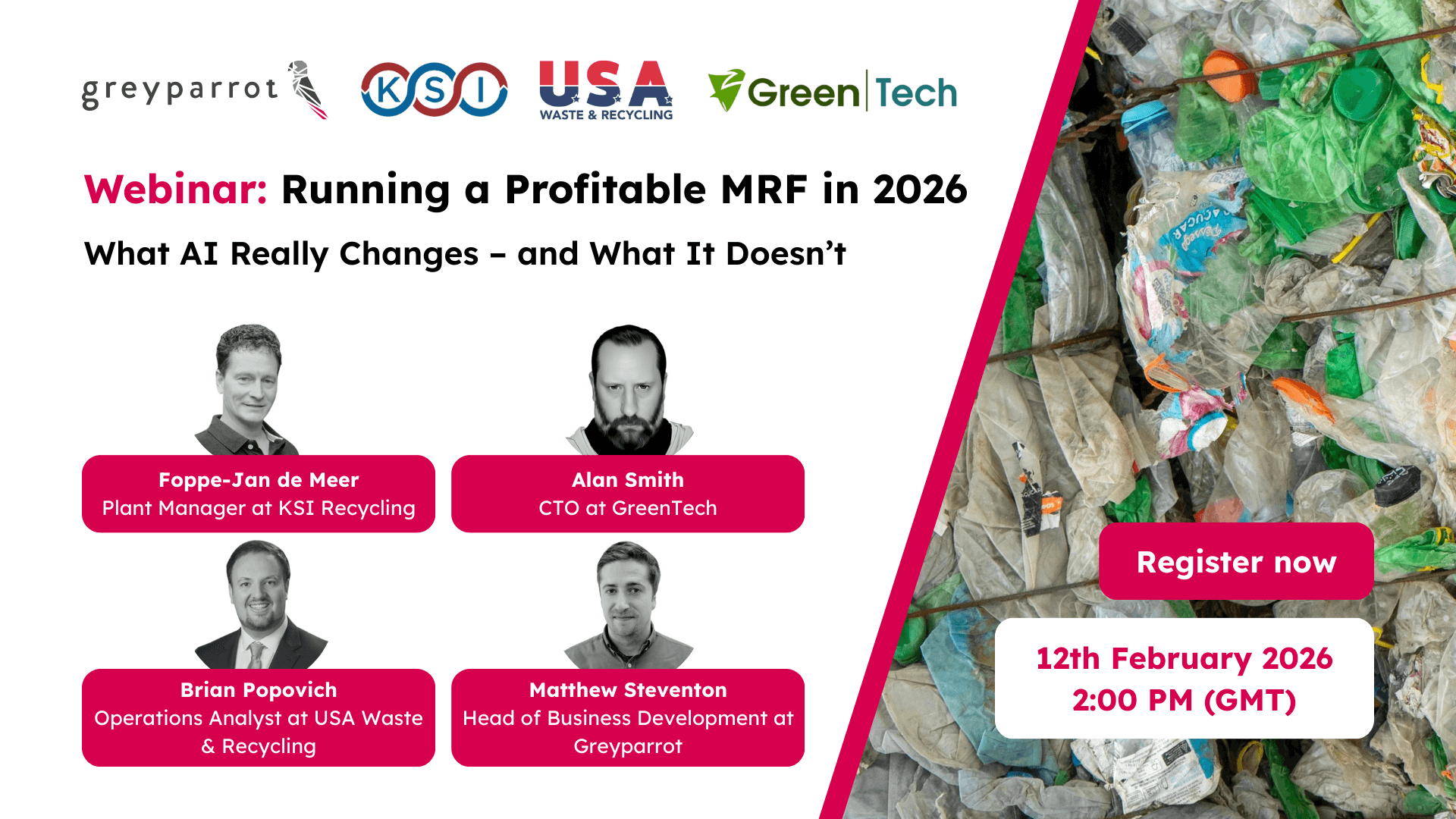 greyparrot KSI USA WASTE & RECYCLING Green|Tech

Webinar: Running a Profitable MRF in 2026

What AI Really Changes – and What It Doesn't

Foppe-Jan de Meer
Plant Manager at KSI Recycling

Alan Smith
CTO at GreenTech

Brian Popovich
Operations Analyst at USA Waste & Recycling

Matthew Steventon
Head of Business Development at Greyparrot

Register now

12th February 2026
2:00 PM (GMT)